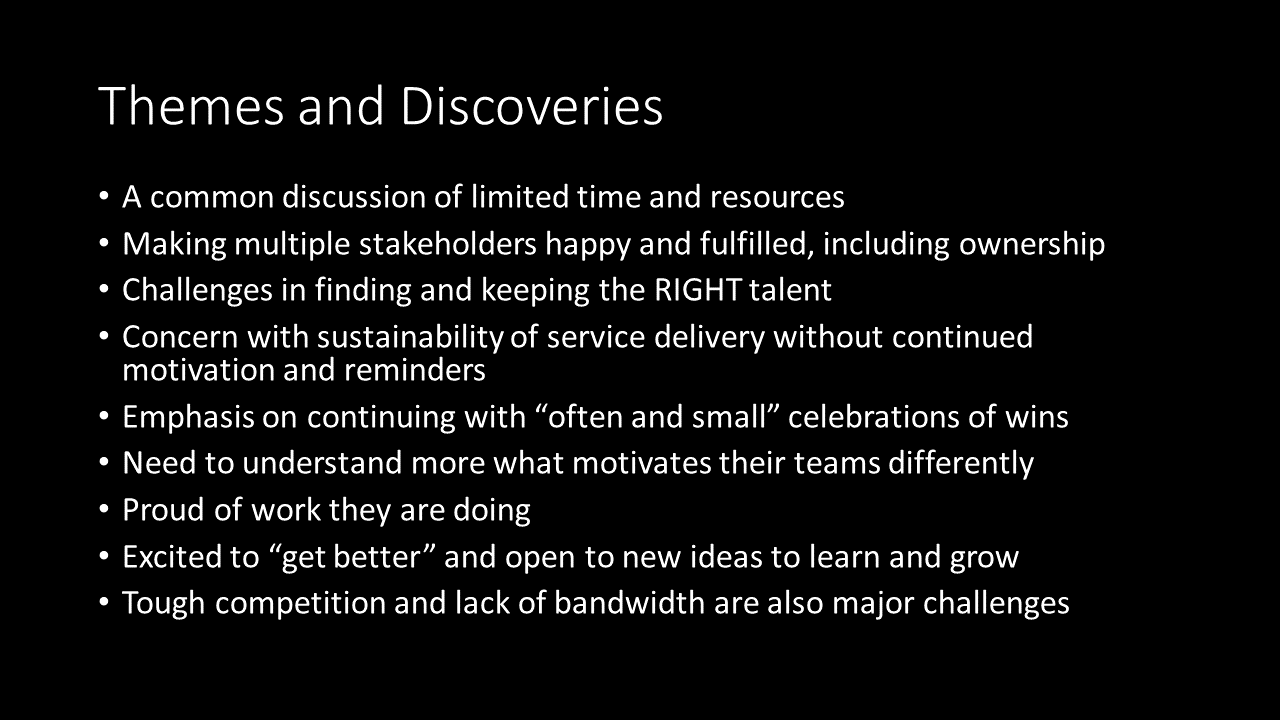 Themes and Discoveries

• A common discussion of limited time and resources
• Making multiple stakeholders happy and fulfilled, including ownership
• Challenges in finding and keeping the RIGHT talent
• Concern with sustainability of service delivery without continued motivation and reminders
• Emphasis on continuing with “often and small” celebrations of wins
• Need to understand more what motivates their teams differently
• Proud of work they are doing
• Excited to “get better” and open to new ideas to learn and grow
• Tough competition and lack of bandwidth are also major challenges